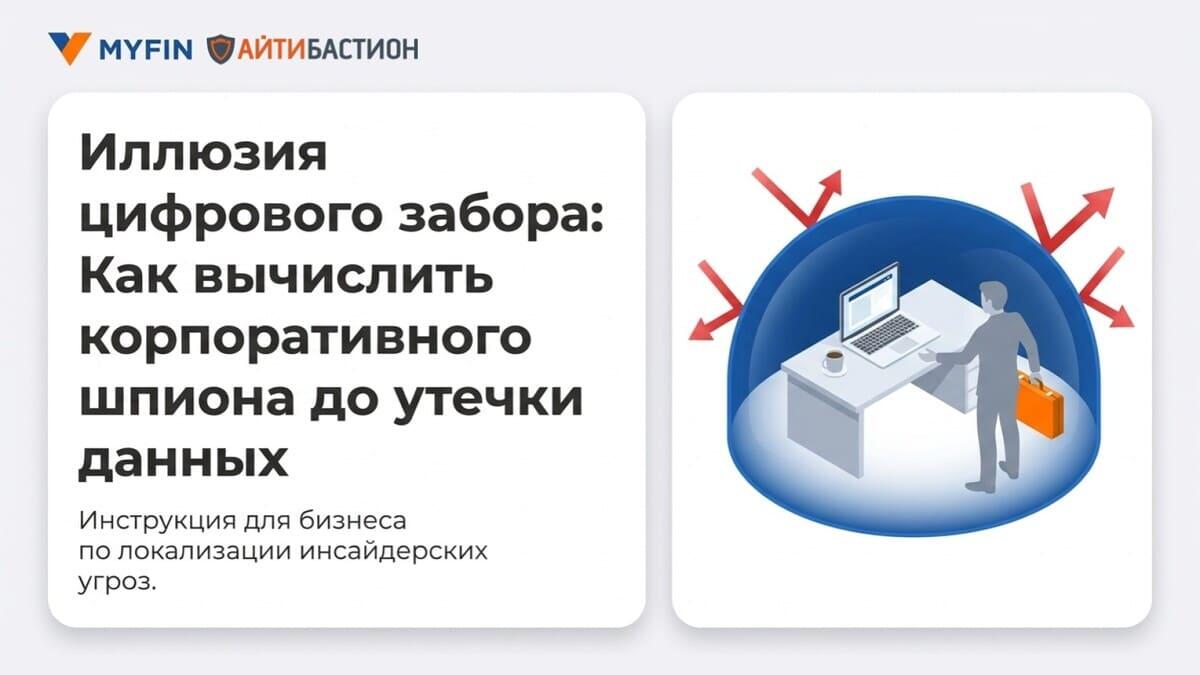 MYFIN АЙТИБАСТИОН

Иллюзия цифрового забора: Как вычислить корпоративного шпиона до утечки данных

Инструкция для бизнеса по локализации инсайдерских угроз.